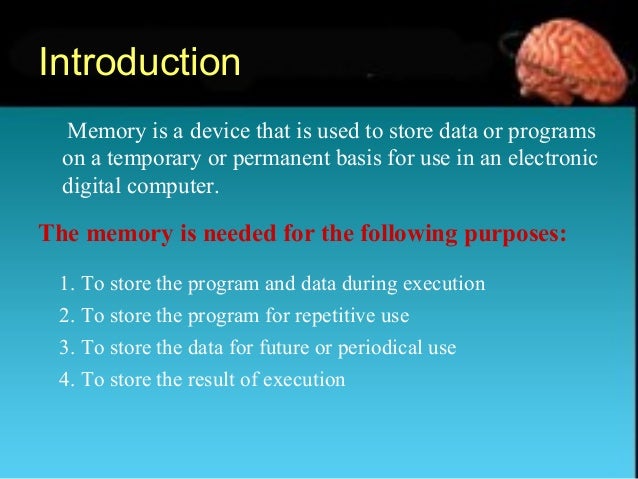 Introduction

Memory is a device that is used to store data or programs on a temporary or permanent basis for use in an electronic digital computer.

The memory is needed for the following purposes:

1. To store the program and data during execution
2. To store the program for repetitive use
3. To store the data for future or periodical use
4. To store the result of execution